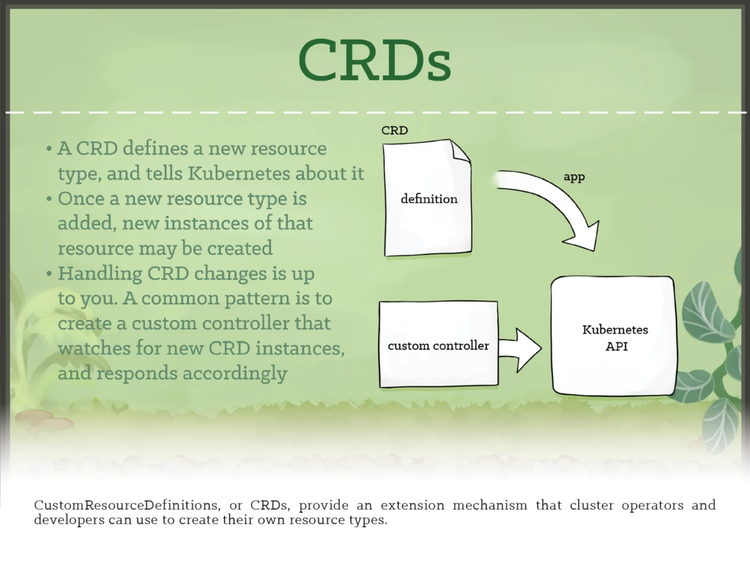 CRDs

• A CRD defines a new resource type, and tells Kubernetes about it
• Once a new resource type is added, new instances of that resource may be created
• Handling CRD changes is up to you. A common pattern is to create a custom controller that watches for new CRD instances, and responds accordingly

CRD

definition

app

custom controller

Kubernetes API

CustomResourceDefinitions, or CRDs, provide an extension mechanism that cluster operators and developers can use to create their own resource types.